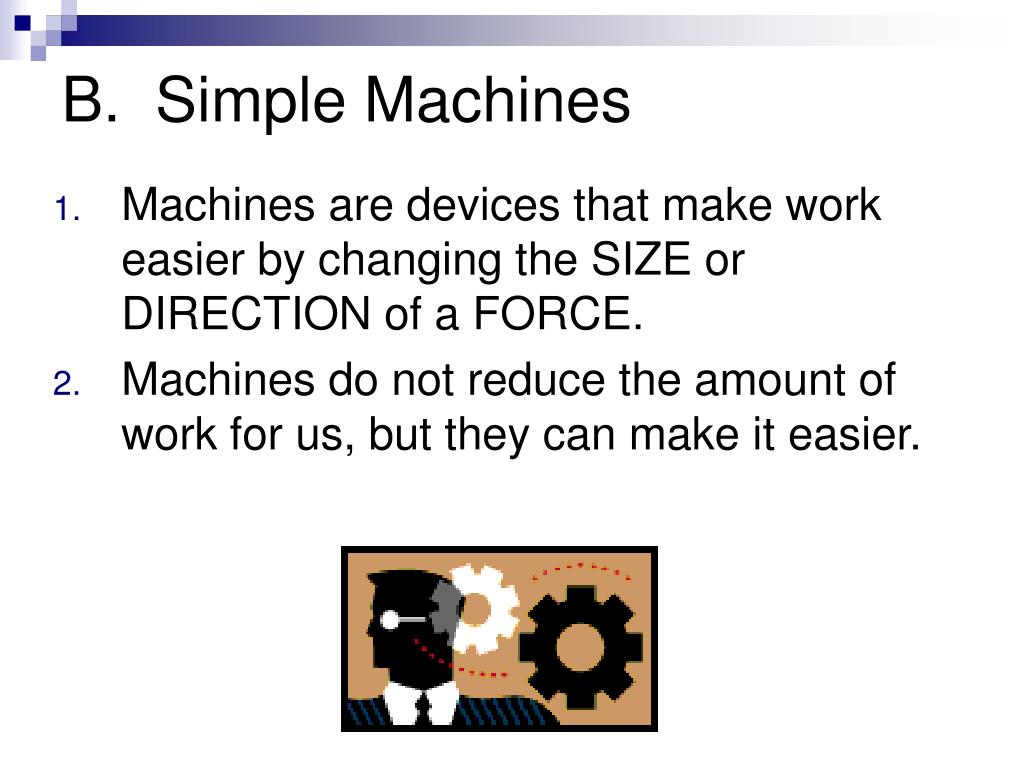 B. Simple Machines

1. Machines are devices that make work easier by changing the SIZE or DIRECTION of a FORCE.
2. Machines do not reduce the amount of work for us, but they can make it easier.